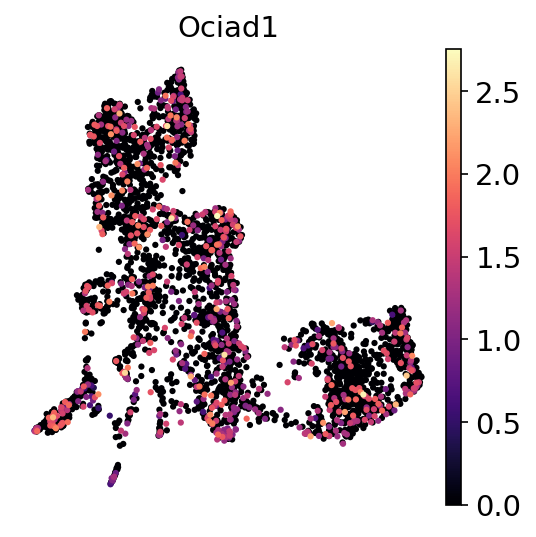 Ociad1

2.5
2.0
1.5
1.0
0.5
0.0